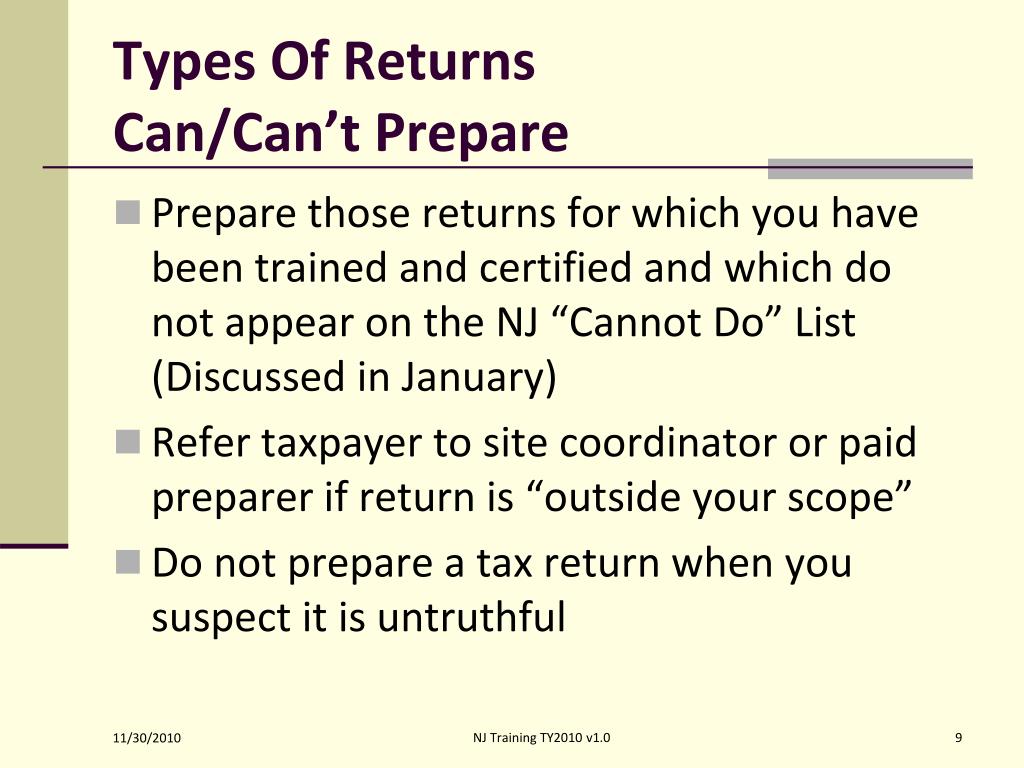 Types Of Returns
Can/Can’t Prepare

Prepare those returns for which you have been trained and certified and which do not appear on the NJ “Cannot Do” List (Discussed in January)

Refer taxpayer to site coordinator or paid preparer if return is “outside your scope”

Do not prepare a tax return when you suspect it is untruthful

11/30/2010

NJ Training TY2010 v1.0

9